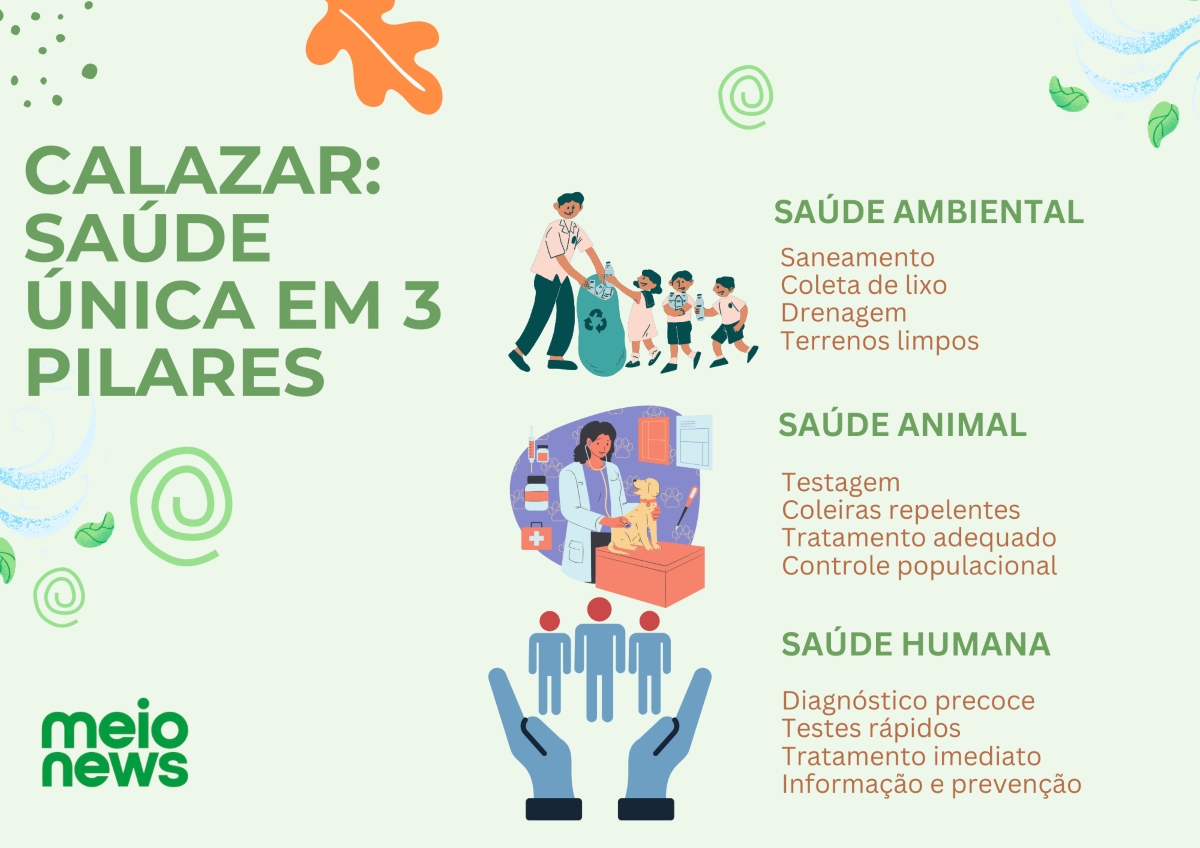 CALAZAR: SAÚDE ÚNICA EM 3 PILARES

SAÚDE AMBIENTAL

Saneamento
Coleta de lixo
Drenagem
Terrenos limpos

SAÚDE ANIMAL

Testagem
Coleiras repelentes
Tratamento adequado
Controle populacional

SAÚDE HUMANA

Diagnóstico precoce
Testes rápidos
Tratamento imediato
Informação e prevenção

meio news